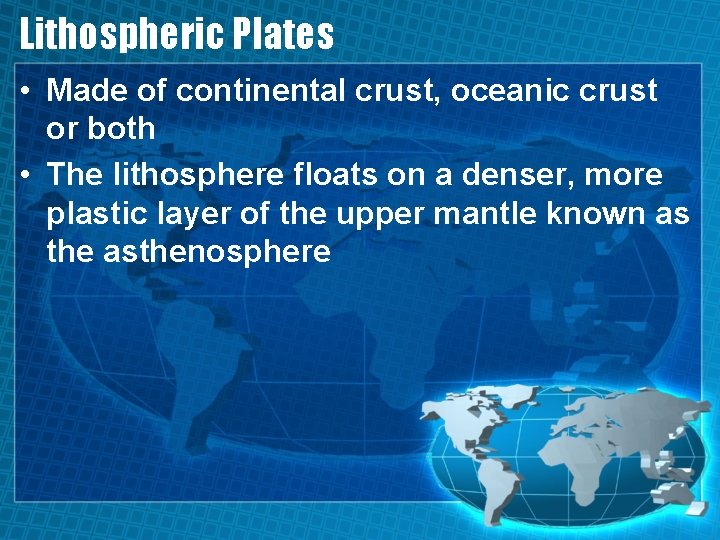 Lithospheric Plates

• Made of continental crust, oceanic crust or both

• The lithosphere floats on a denser, more plastic layer of the upper mantle known as the asthenosphere